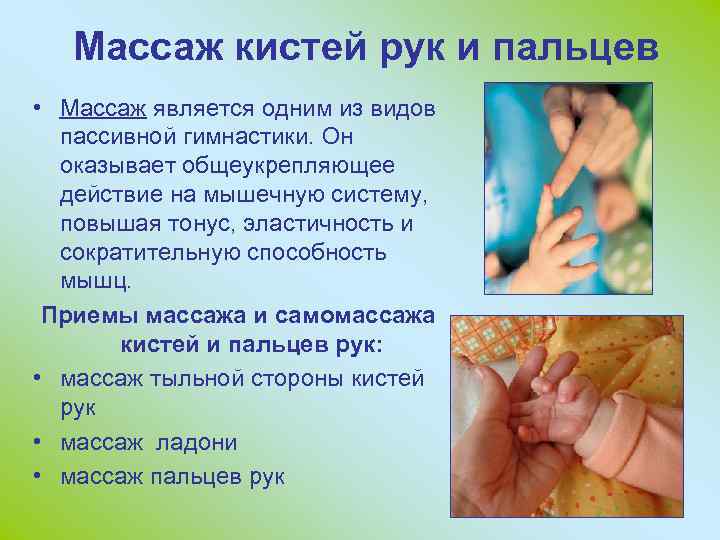 Массаж кистей рук и пальцев

• Массаж является одним из видов пассивной гимнастики. Он оказывает общеукрепляющее действие на мышечную систему, повышая тонус, эластичность и сократительную способность мышц.

Приемы массажа и самомассажа кистей и пальцев рук:

• массаж тыльной стороны кистей рук
• массаж ладони
• массаж пальцев рук